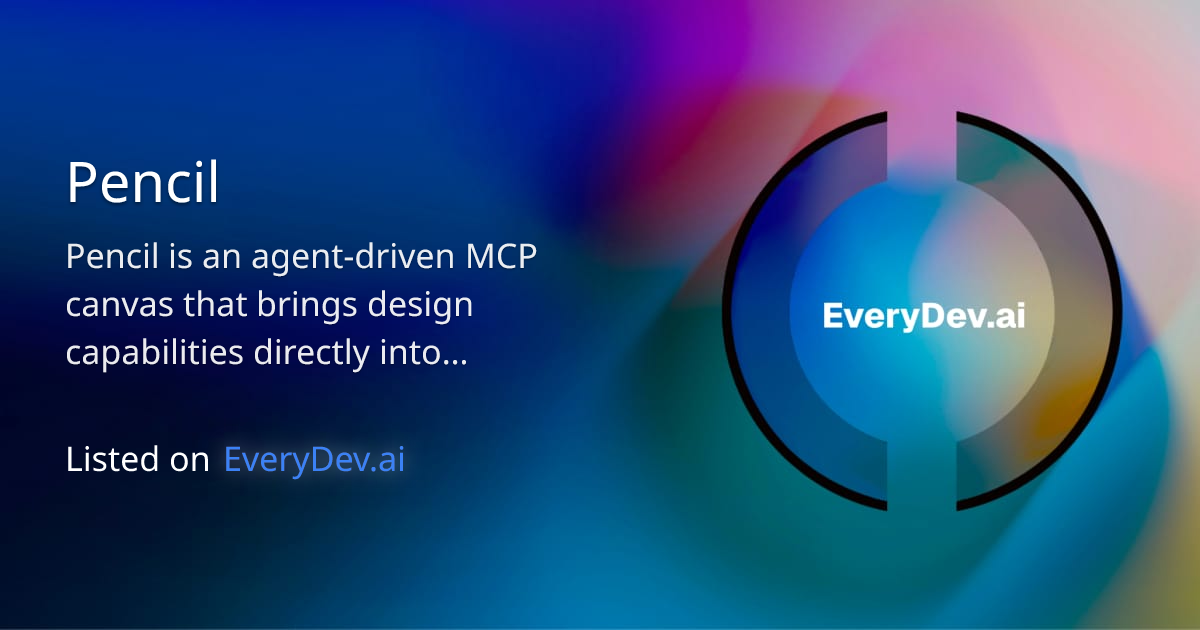 Pencil

Pencil is an agent-driven MCP canvas that brings design capabilities directly into...

Listed on EveryDev.ai

EveryDev.ai